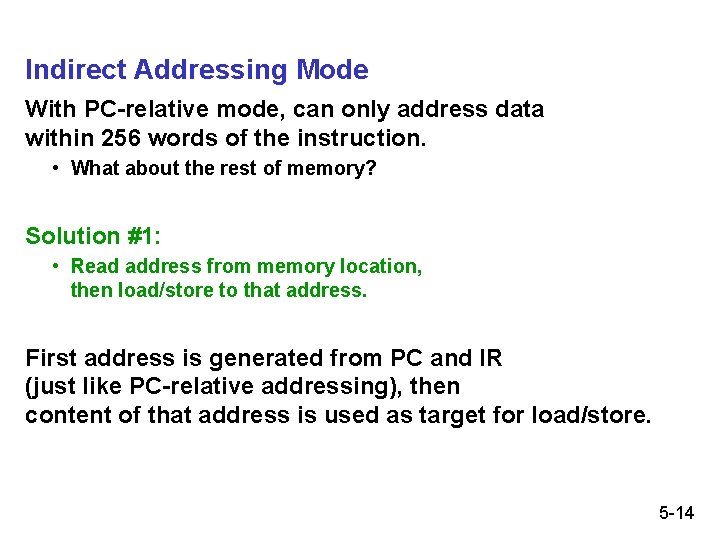 Indirect Addressing Mode

With PC-relative mode, can only address data within 256 words of the instruction.

• What about the rest of memory?

Solution #1:

• Read address from memory location, then load/store to that address.

First address is generated from PC and IR (just like PC-relative addressing), then content of that address is used as target for load/store.

5-14